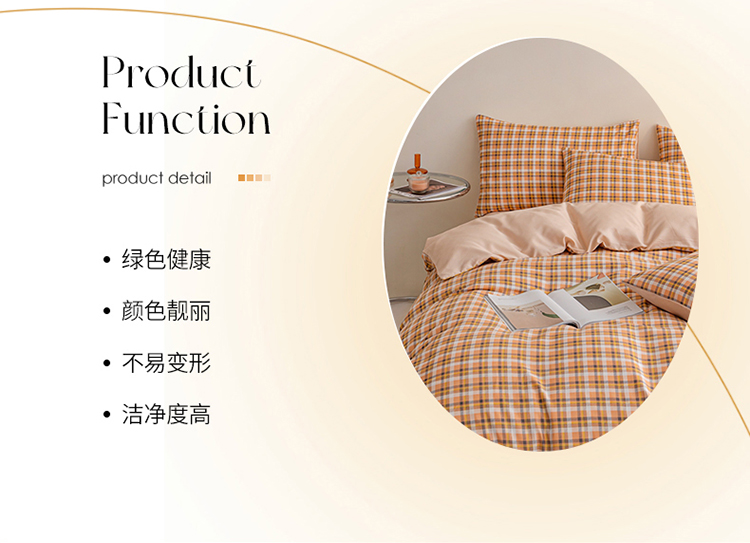 Product Function

product detail

• 绿色健康

• 颜色靓丽

• 不易变形

• 洁净度高